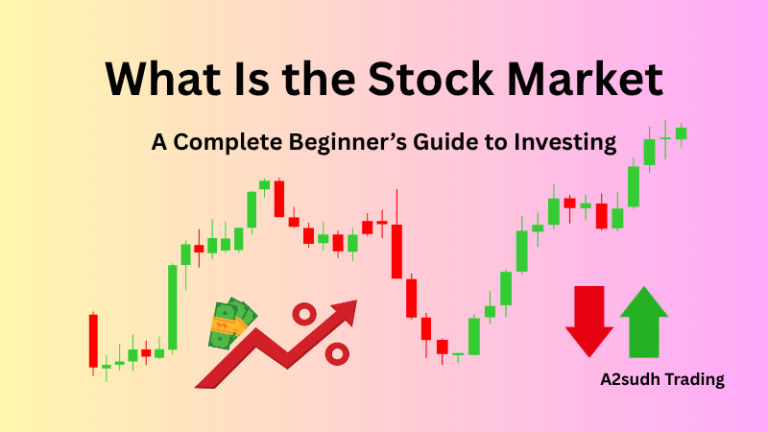 What Is the Stock Market

A Complete Beginner's Guide to Investing

A2sudh Trading